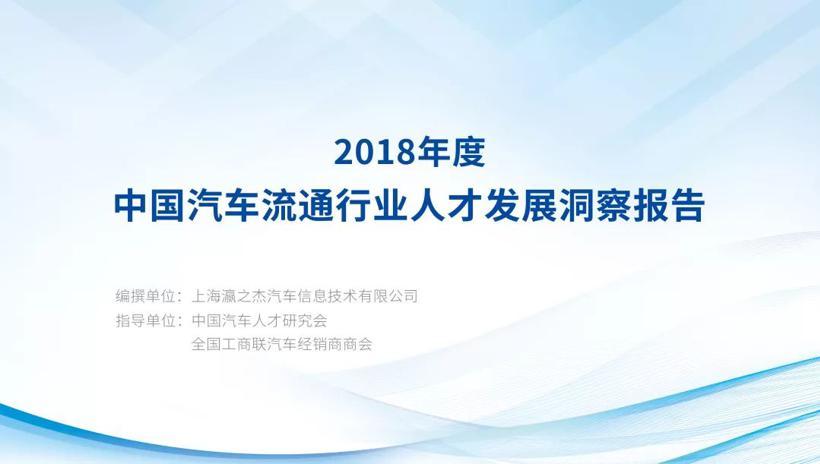 2018年度
中国汽车流通行业人才发展洞察报告

编撰单位：上海瀛之杰汽车信息技术有限公司
指导单位：中国汽车人才研究会
全国工商联汽车经销商商会